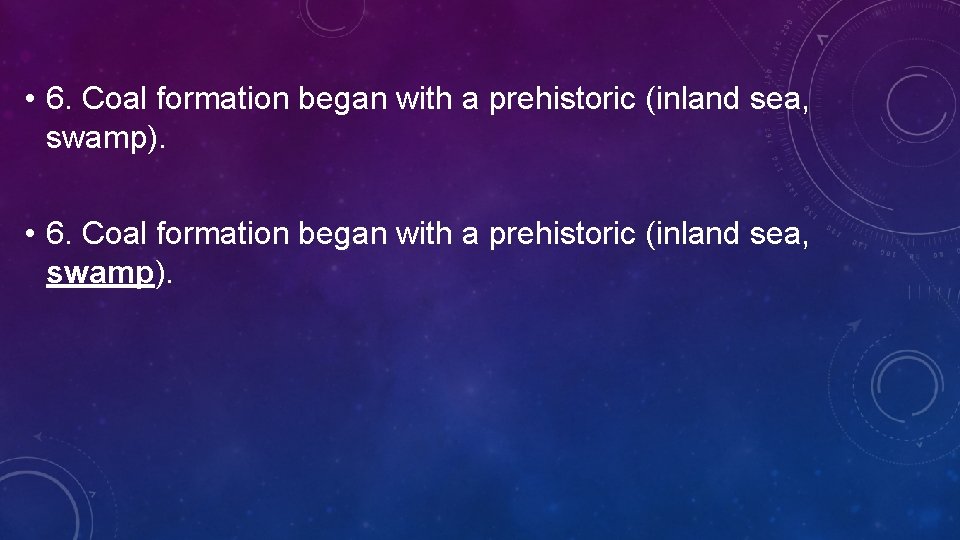 • 6. Coal formation began with a prehistoric (inland sea, swamp).

• 6. Coal formation began with a prehistoric (inland sea, swamp).